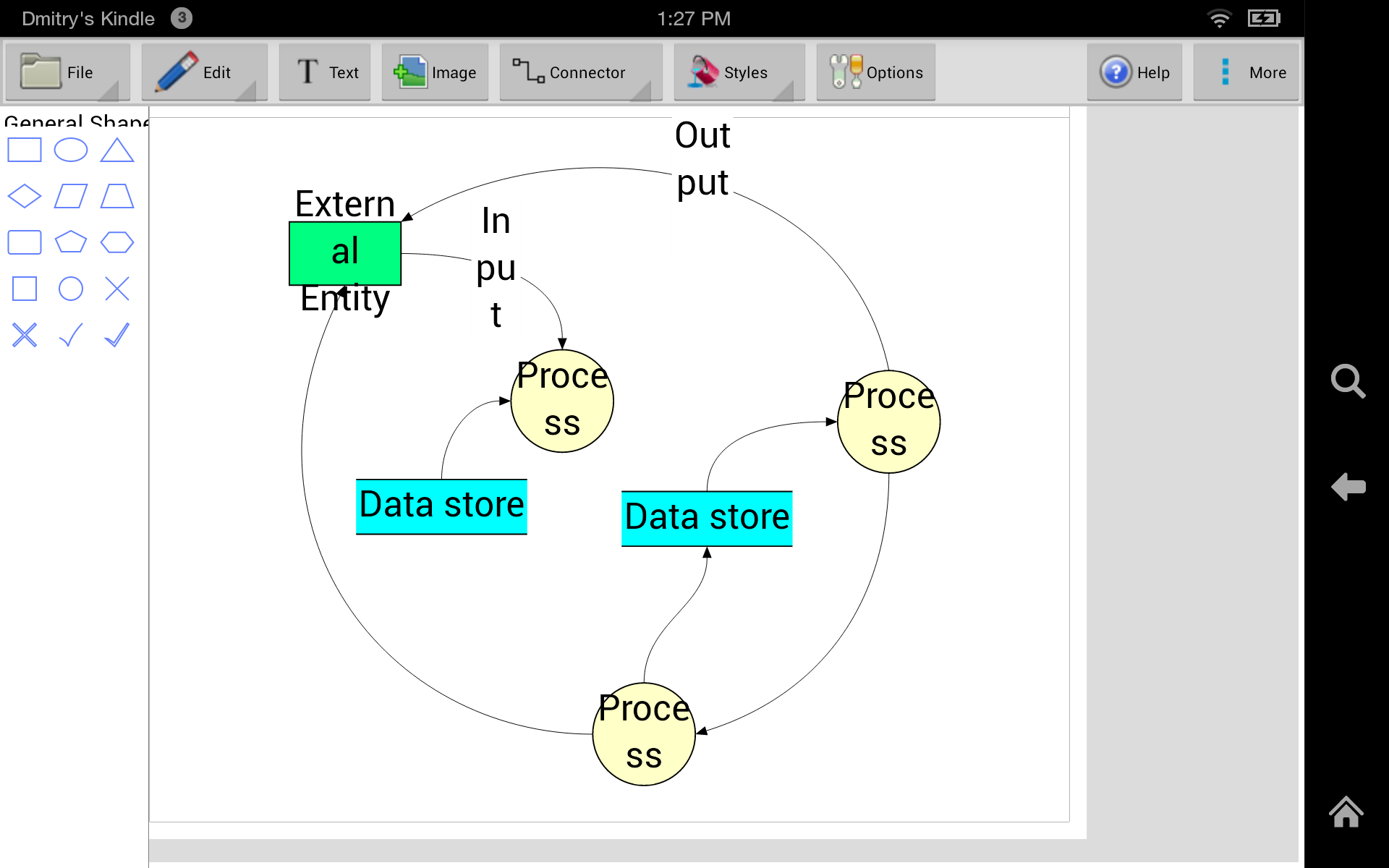 Dmitry's Kindle 3 1:27 PM

File Edit Text Image Connector Styles Options Help More

General Shape

Out
put

Extern
al
Entity

In
pu
t

Proce
ss

Proce
ss

Data store

Data store

Proce
ss